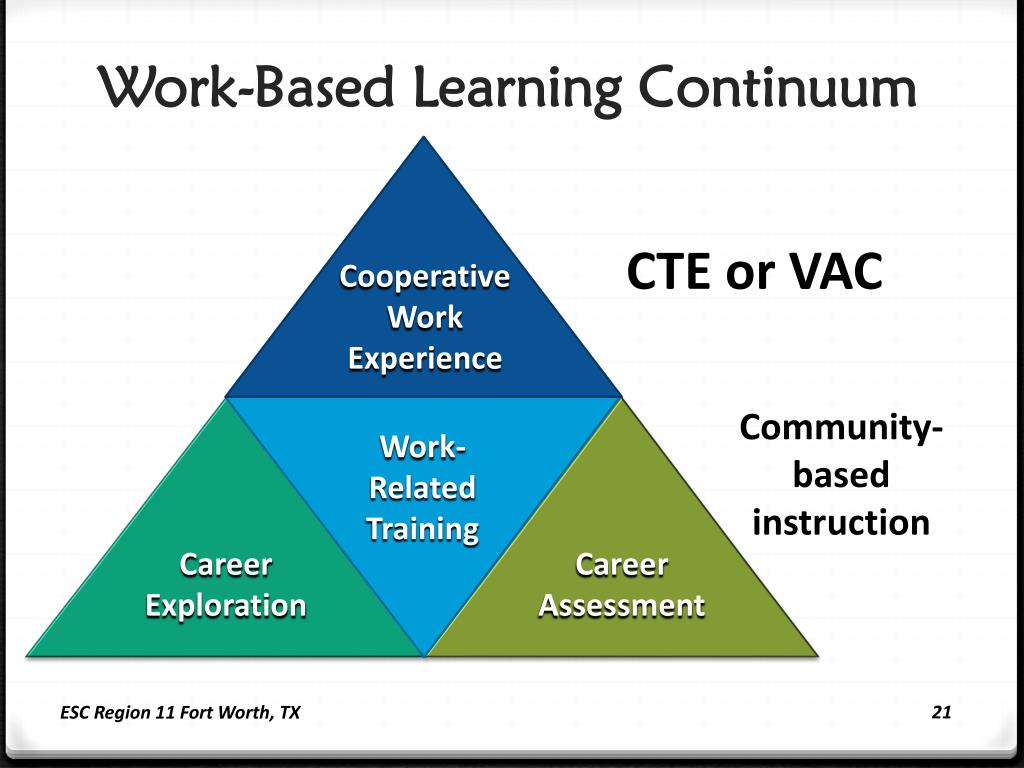 Work-Based Learning Continuum

Cooperative Work Experience

CTE or VAC

Work-Related Training

Community-based instruction

Career Exploration

Career Assessment

ESC Region 11 Fort Worth, TX

21